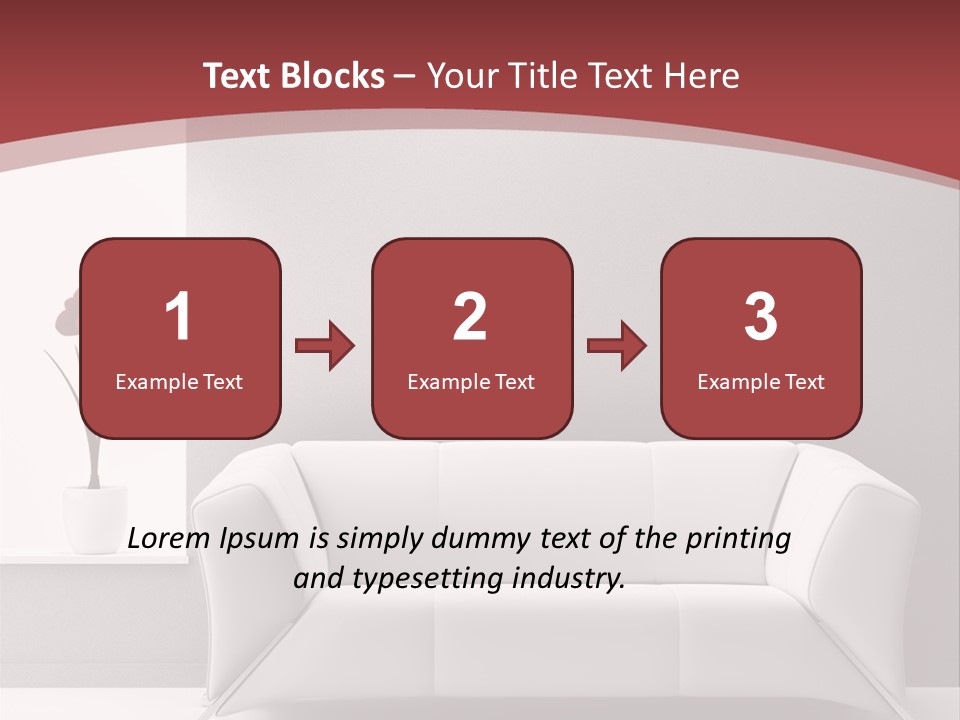 Text Blocks – Your Title Text Here

1
Example Text

2
Example Text

3
Example Text

Lorem Ipsum is simply dummy text of the printing and typesetting industry.